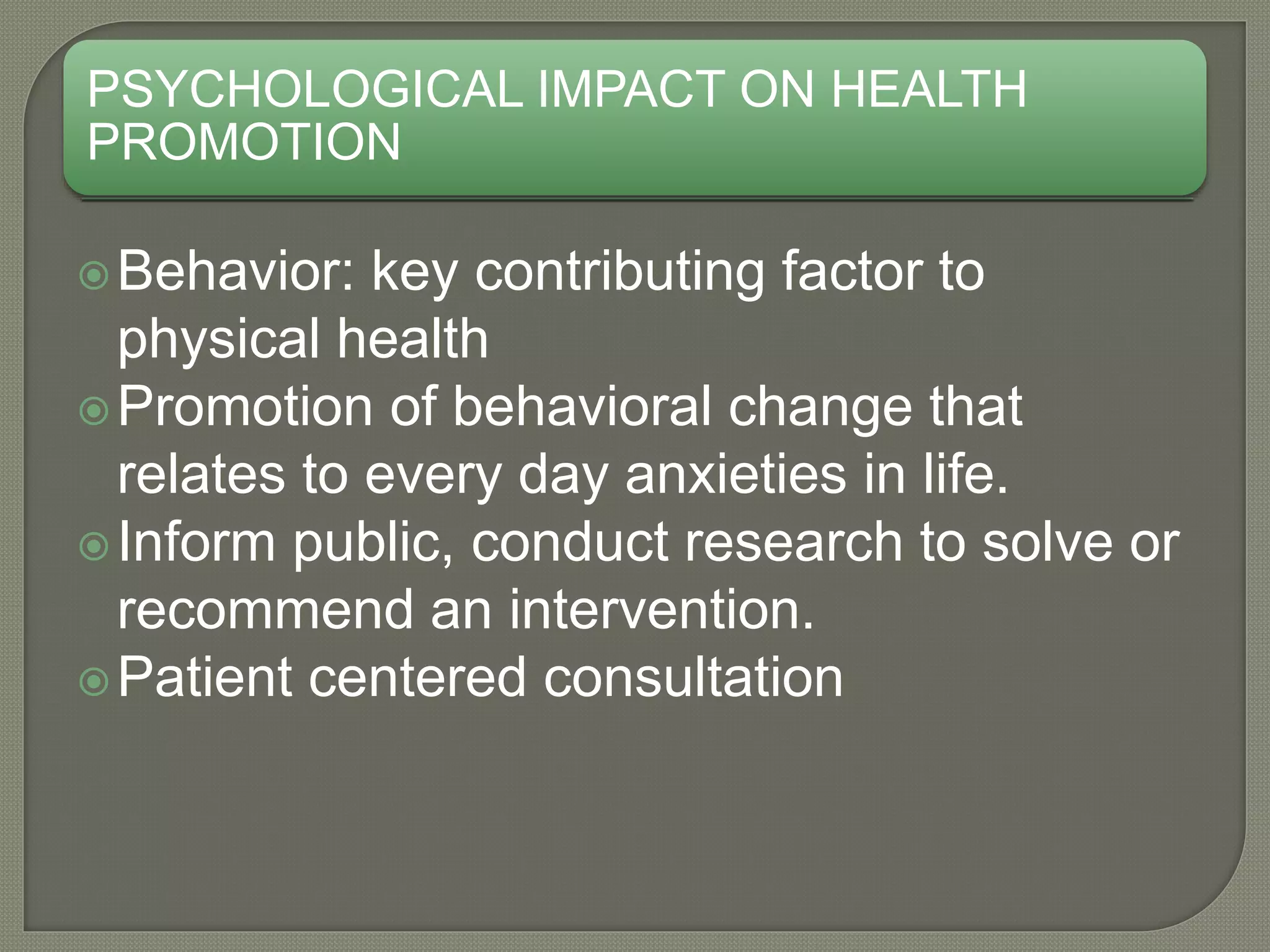 PSYCHOLOGICAL IMPACT ON HEALTH PROMOTION

Behavior: key contributing factor to physical health
Promotion of behavioral change that relates to every day anxieties in life.
Inform public, conduct research to solve or recommend an intervention.
Patient centered consultation